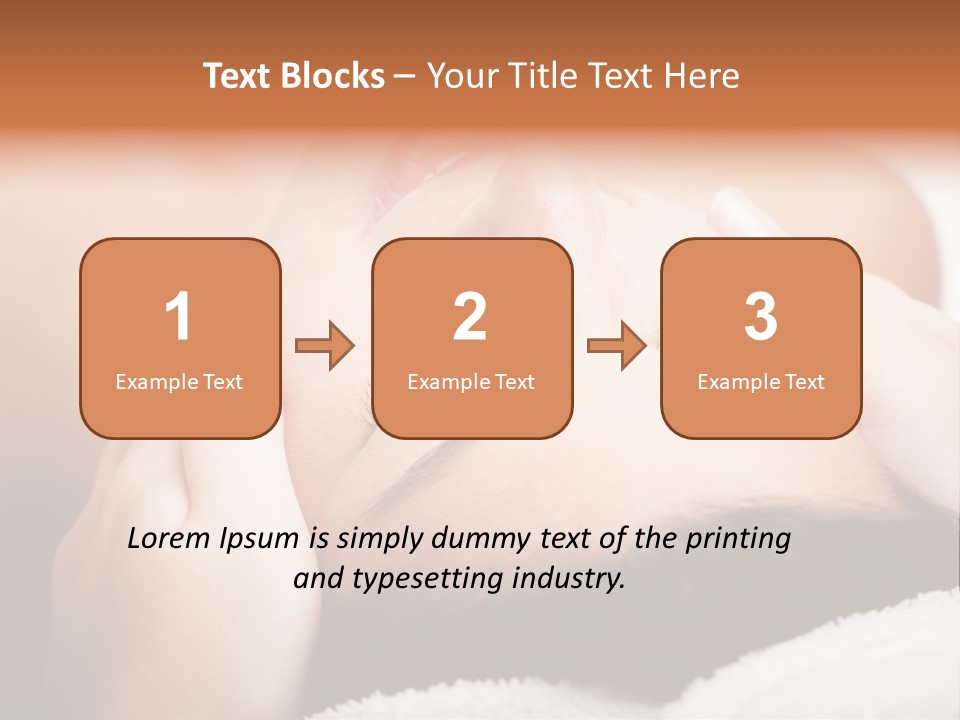 Text Blocks – Your Title Text Here

1
Example Text

2
Example Text

3
Example Text

Lorem Ipsum is simply dummy text of the printing and typesetting industry.